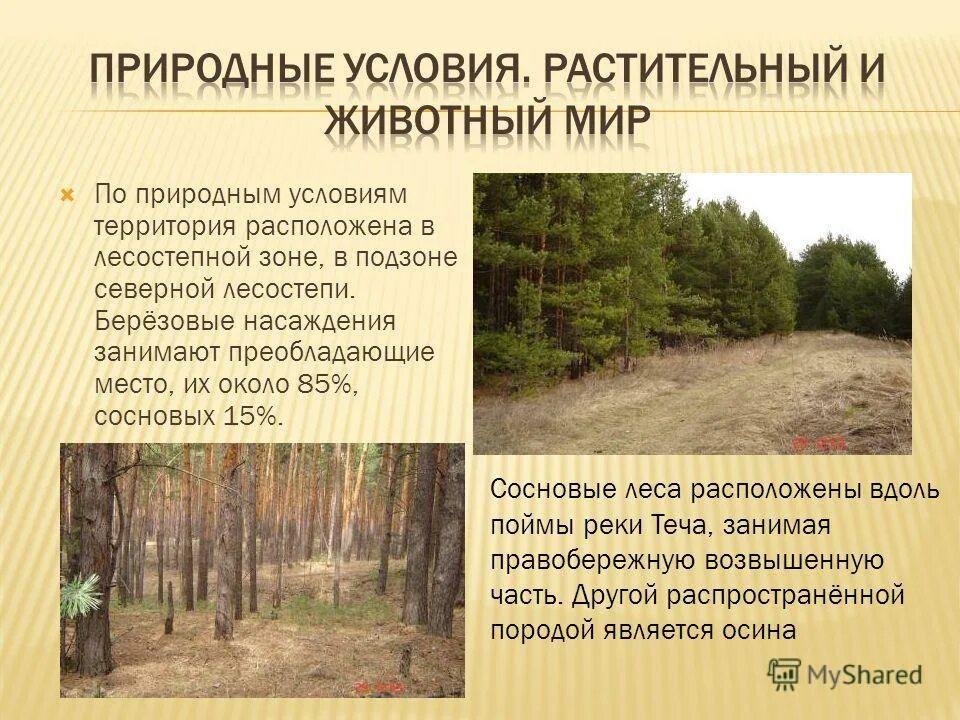 ПРИРОДНЫЕ УСЛОВИЯ. РАСТИТЕЛЬНЫЙ И ЖИВОТНЫЙ МИР

По природным условиям территория расположена в лесостепной зоне, в подзоне северной лесостепи. Берёзовые насаждения занимают преобладающие место, их около 85%, сосновых 15%.

Сосновые леса расположены вдоль поймы реки Теча, занимая правобережную возвышенную часть. Другой распространённой породой является осина

MyShared